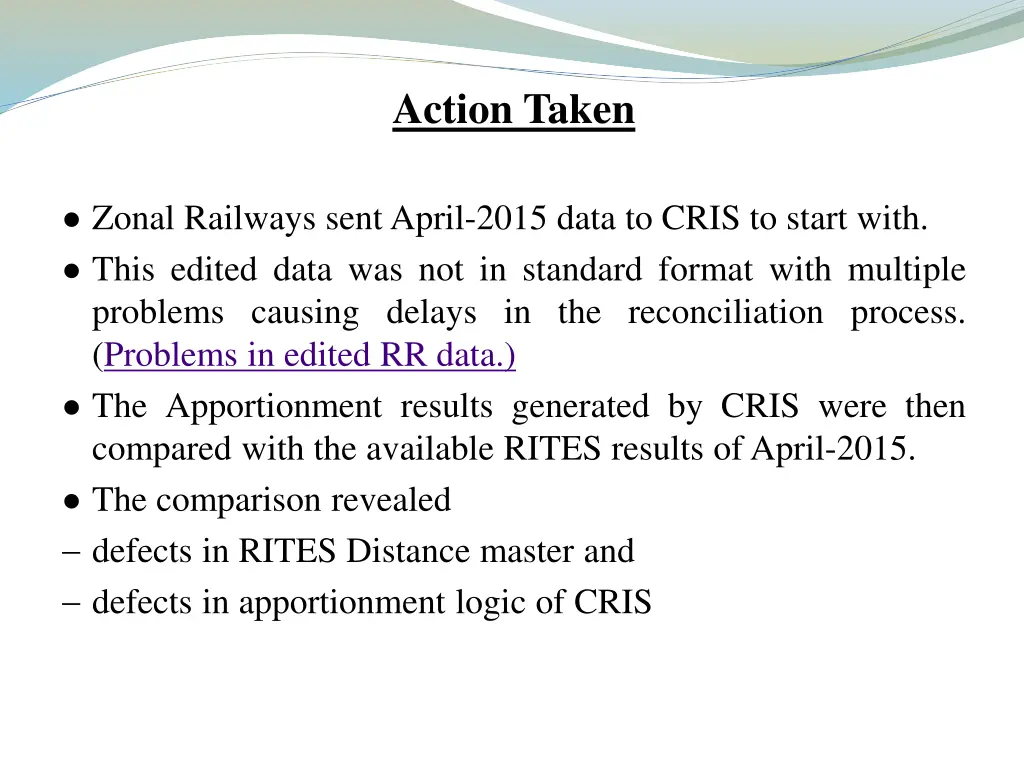 Action Taken

● Zonal Railways sent April-2015 data to CRIS to start with.

● This edited data was not in standard format with multiple problems causing delays in the reconciliation process. (Problems in edited RR data.)

● The Apportionment results generated by CRIS were then compared with the available RITES results of April-2015.

● The comparison revealed

– defects in RITES Distance master and

– defects in apportionment logic of CRIS